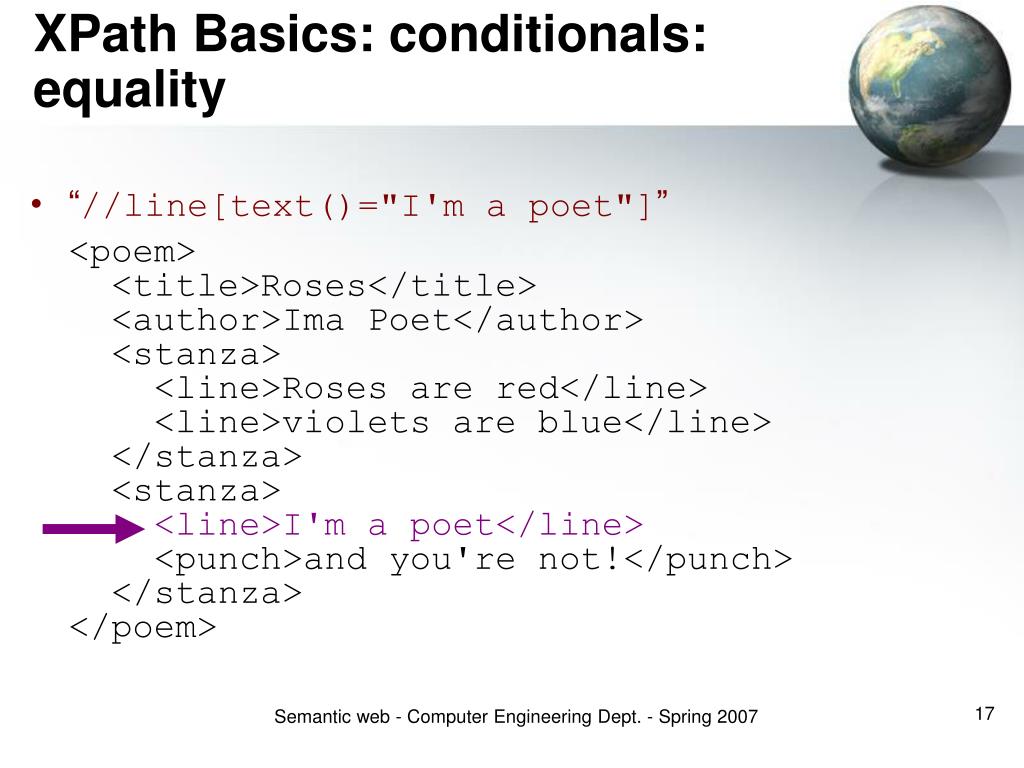 XPath Basics: conditionals: equality

• “//line[text()="I'm a poet"]”

<poem>
  <title>Roses</title>
  <author>Ima Poet</author>
  <stanza>
    <line>Roses are red</line>
    <line>violets are blue</line>
  </stanza>
  <stanza>
    <line>I'm a poet</line>
    <punch>and you're not!</punch>
  </stanza>
</poem>

Semantic web - Computer Engineering Dept. - Spring 2007

17